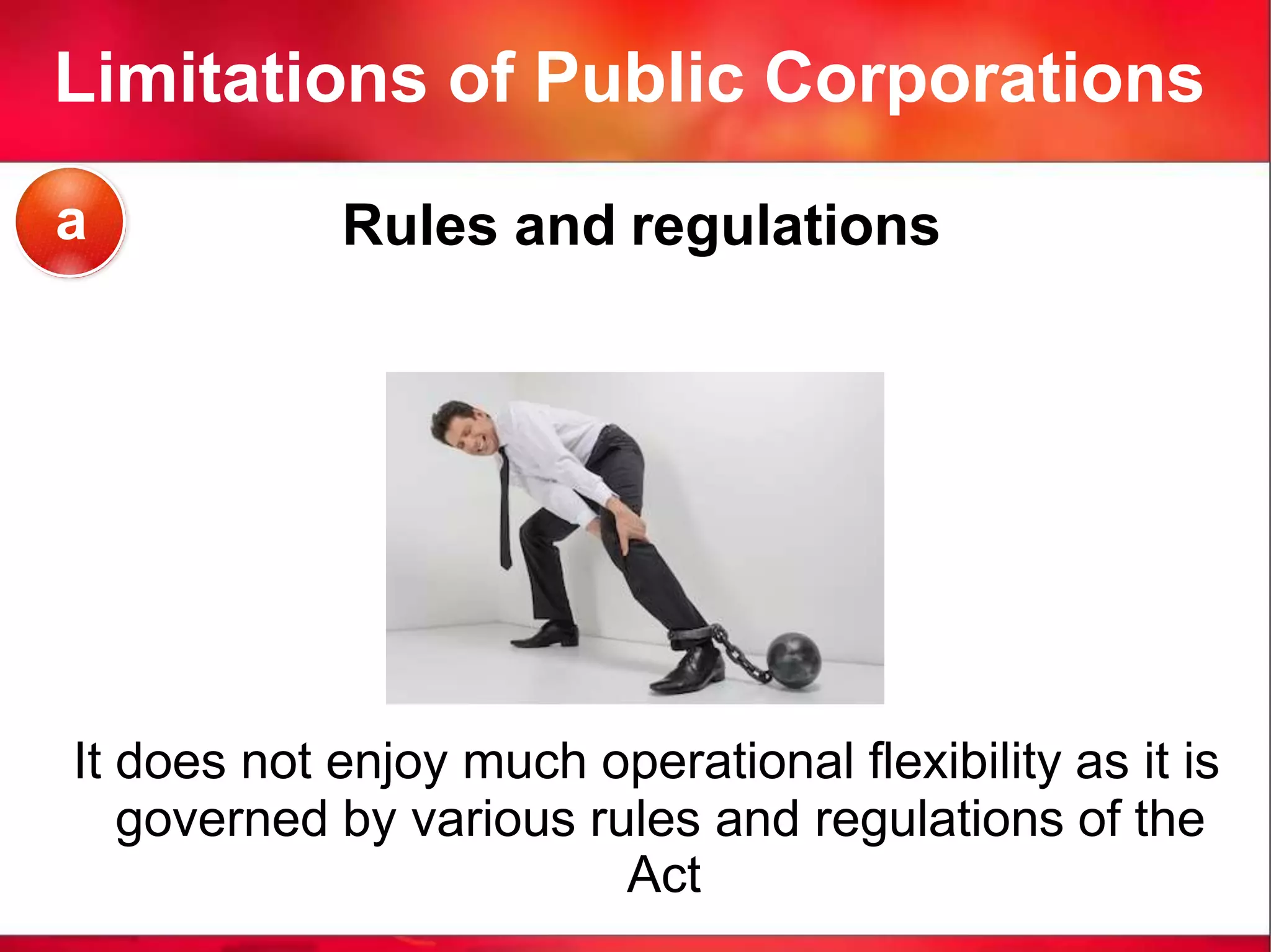 Limitations of Public Corporations

a

Rules and regulations

It does not enjoy much operational flexibility as it is governed by various rules and regulations of the Act